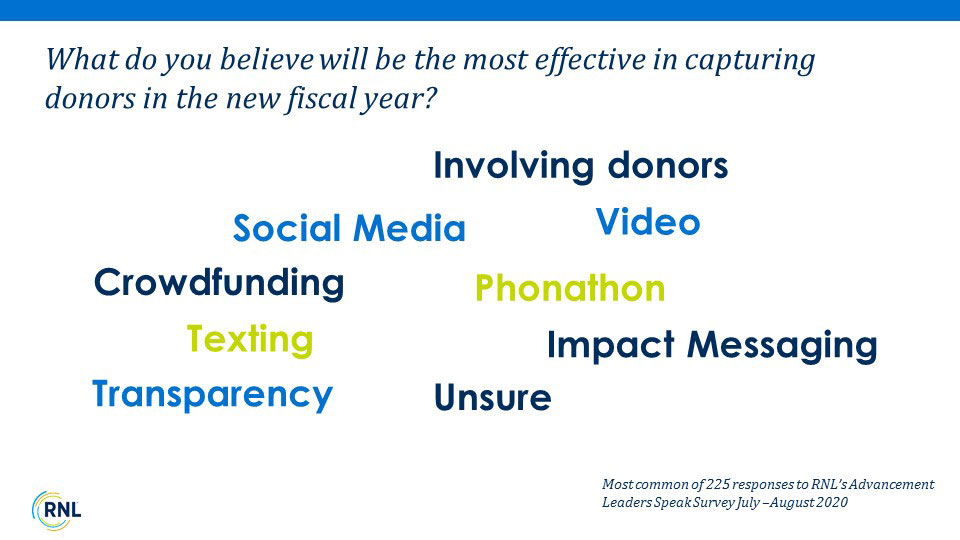 What do you believe will be the most effective in capturing donors in the new fiscal year?

Involving donors

Social Media

Video

Crowdfunding

Phonathon

Texting

Impact Messaging

Transparency

Unsure

RNL

Most common of 225 responses to RNL's Advancement Leaders Speak Survey July –August 2020